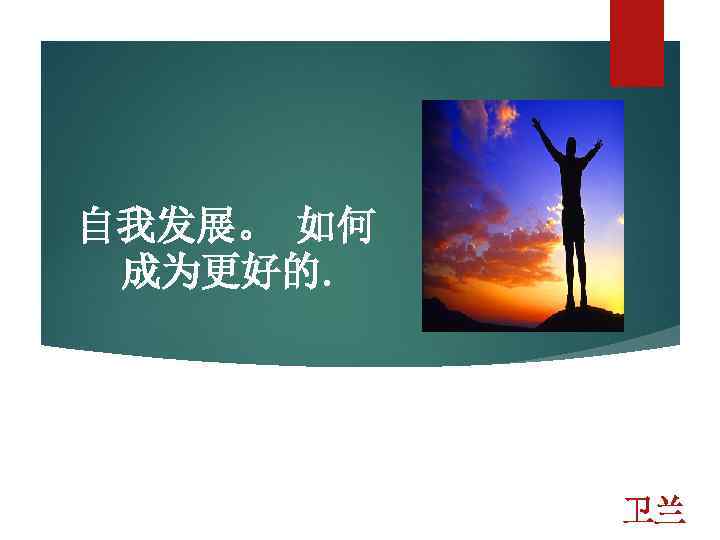 自我发展。 如何成为更好的.

卫兰